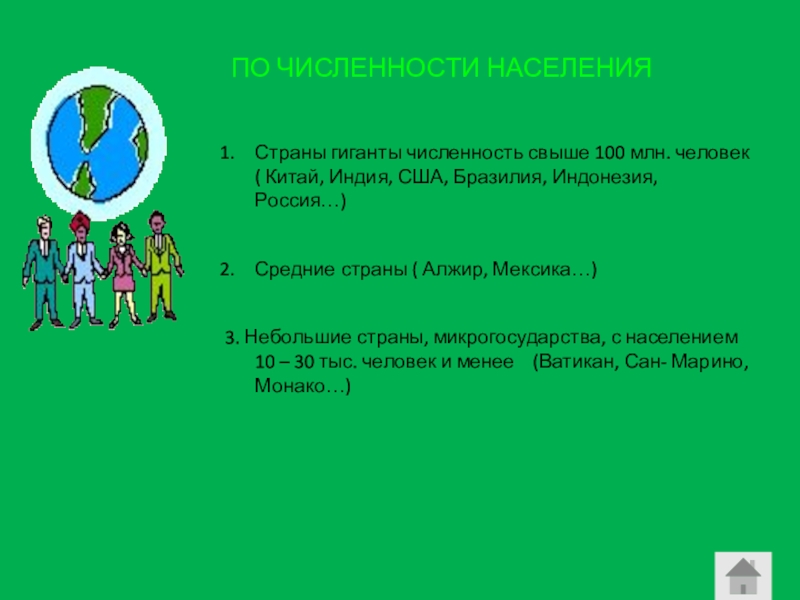 ПО ЧИСЛЕННОСТИ НАСЕЛЕНИЯ

1. Страны гиганты численность свыше 100 млн. человек ( Китай, Индия, США, Бразилия, Индонезия, Россия…)

2. Средние страны ( Алжир, Мексика…)

3. Небольшие страны, микрогосударства, с населением 10 – 30 тыс. человек и менее (Ватикан, Сан- Марино, Монако…)